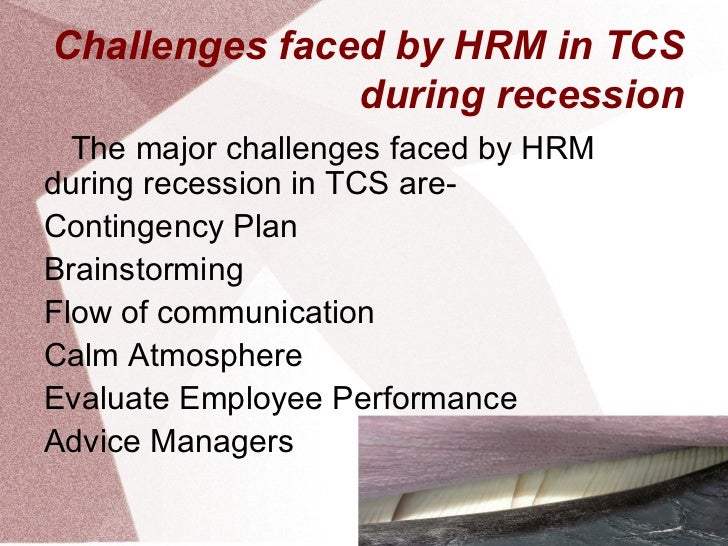 Challenges faced by HRM in TCS during recession

The major challenges faced by HRM during recession in TCS are-

Contingency Plan

Brainstorming

Flow of communication

Calm Atmosphere

Evaluate Employee Performance

Advice Managers